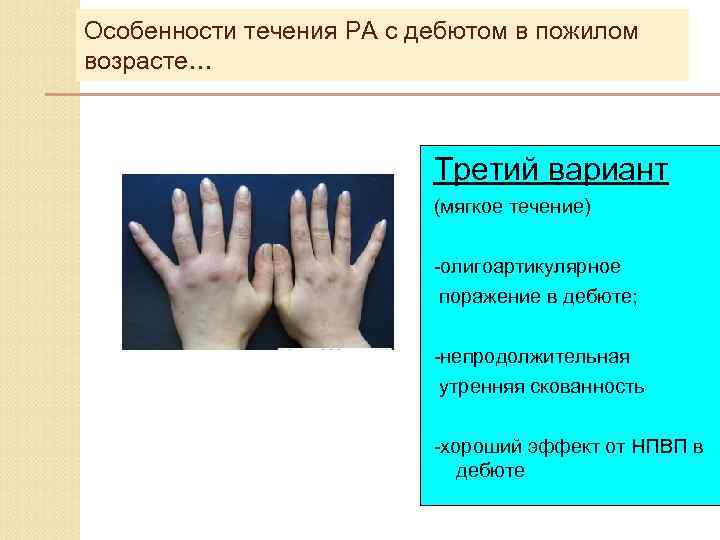 Особенности течения РА с дебютом в пожилом возрасте…

Третий вариант

(мягкое течение)

-олигоартикулярное поражение в дебюте;

-непродолжительная утренняя скованность

-хороший эффект от НПВП в дебюте